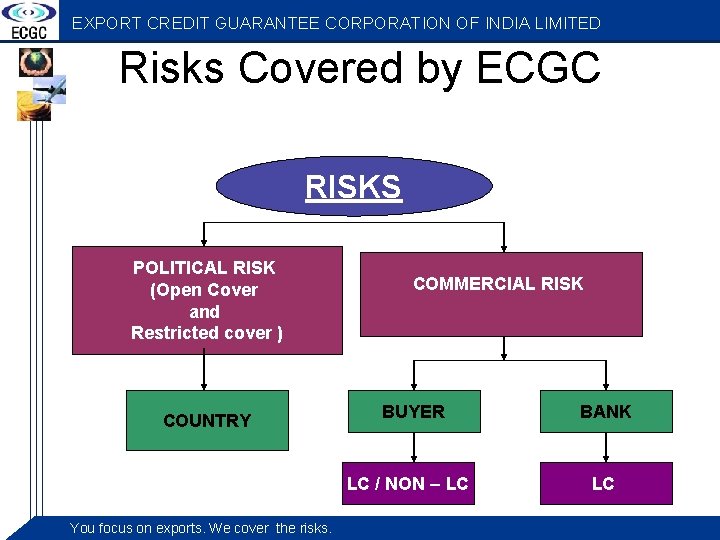 ECGC

EXPORT CREDIT GUARANTEE CORPORATION OF INDIA LIMITED

Risks Covered by ECGC

RISKS

POLITICAL RISK
(Open Cover
and
Restricted cover )

COMMERCIAL RISK

COUNTRY

BUYER

BANK

LC / NON – LC

LC

You focus on exports. We cover the risks.